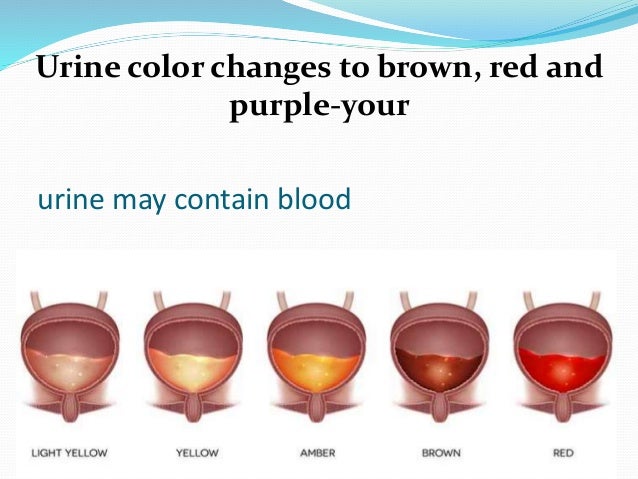 Urine color changes to brown, red and purple-your

urine may contain blood

LIGHT YELLOW

YELLOW

AMBER

BROWN

RED